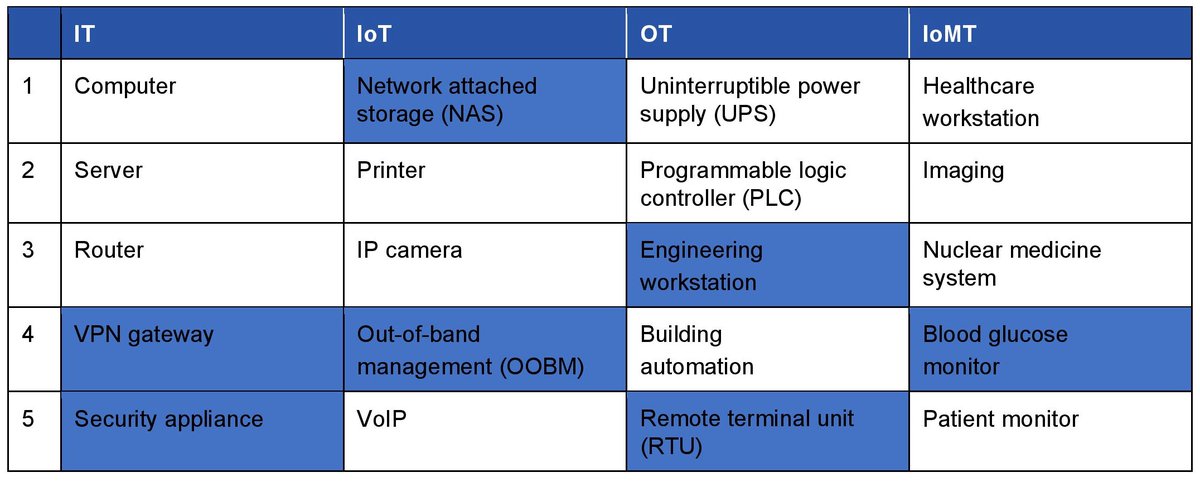 | | IT | IoT | OT | IoMT |
|---|---|---|---|---|
| 1 | Computer | Network attached storage (NAS) | Uninterruptible power supply (UPS) | Healthcare workstation |
| 2 | Server | Printer | Programmable logic controller (PLC) | Imaging |
| 3 | Router | IP camera | Engineering workstation | Nuclear medicine system |
| 4 | VPN gateway | Out-of-band management (OOBM) | Building automation | Blood glucose monitor |
| 5 | Security appliance | VoIP | Remote terminal unit (RTU) | Patient monitor |